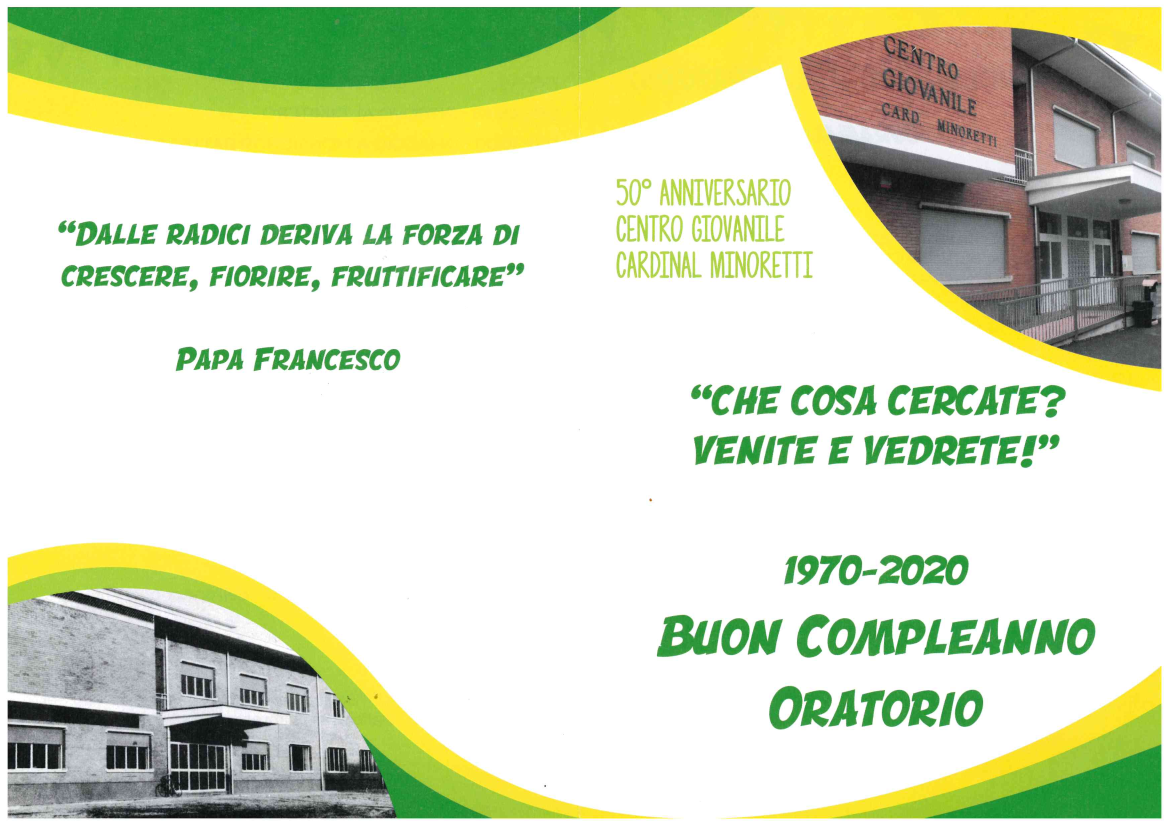 "DALLE RADICI DERIVA LA FORZA DI CRESCERE, FIORIRE, FRUTTIFICARE"

PAPA FRANCESCO

CENTRO GIOVANILE CARD. MINORETTI

50° ANNIVERSARIO
CENTRO GIOVANILE
CARDINAL MINORETTI

"CHE COSA CERCATE? VENITE E VEDRETE!"

1970-2020
BUON COMPLEANNO ORATORIO